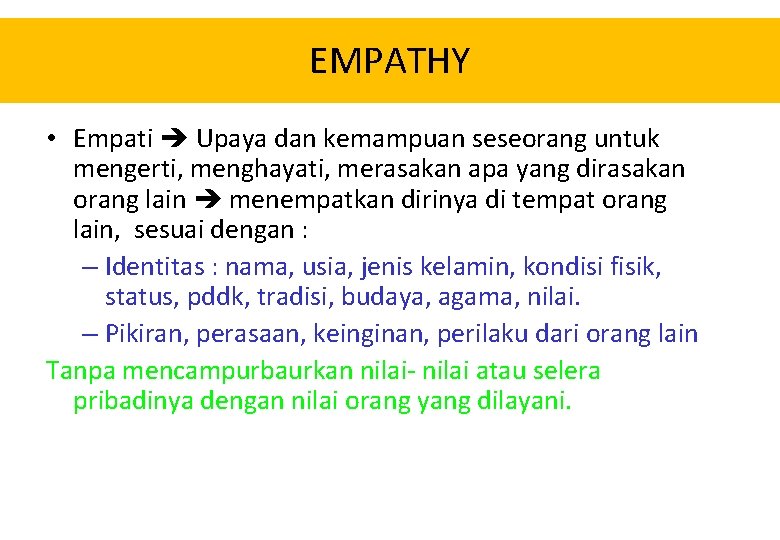 EMPATHY

• Empati ➔ Upaya dan kemampuan seseorang untuk mengerti, menghayati, merasakan apa yang dirasakan orang lain ➔ menempatkan dirinya di tempat orang lain, sesuai dengan :

– Identitas : nama, usia, jenis kelamin, kondisi fisik, status, pddk, tradisi, budaya, agama, nilai.

– Pikiran, perasaan, keinginan, perilaku dari orang lain

Tanpa mencampurbaurkan nilai- nilai atau selera pribadinya dengan nilai orang yang dilayani.